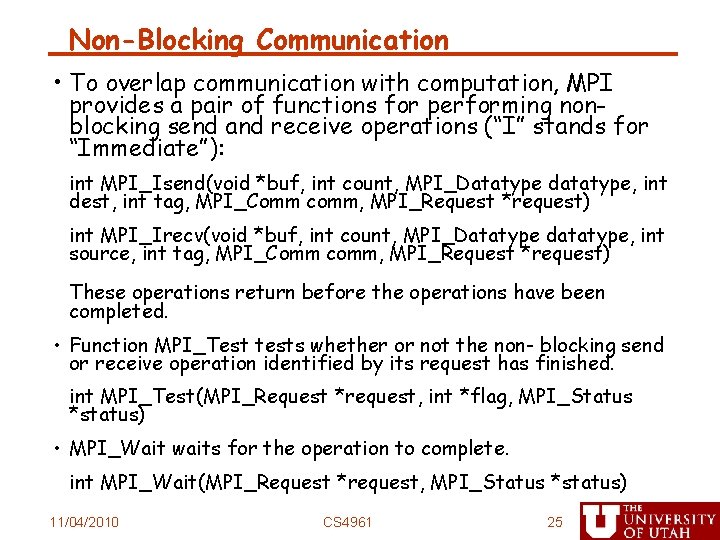 Non-Blocking Communication

• To overlap communication with computation, MPI provides a pair of functions for performing non-blocking send and receive operations ("I" stands for "Immediate"):

int MPI_Isend(void *buf, int count, MPI_Datatype datatype, int dest, int tag, MPI_Comm comm, MPI_Request *request)

int MPI_Irecv(void *buf, int count, MPI_Datatype datatype, int source, int tag, MPI_Comm comm, MPI_Request *request)

These operations return before the operations have been completed.

• Function MPI_Test tests whether or not the non- blocking send or receive operation identified by its request has finished.

int MPI_Test(MPI_Request *request, int *flag, MPI_Status *status)

• MPI_Wait waits for the operation to complete.

int MPI_Wait(MPI_Request *request, MPI_Status *status)

11/04/2010 CS4961 25

THE UNIVERSITY OF UTAH